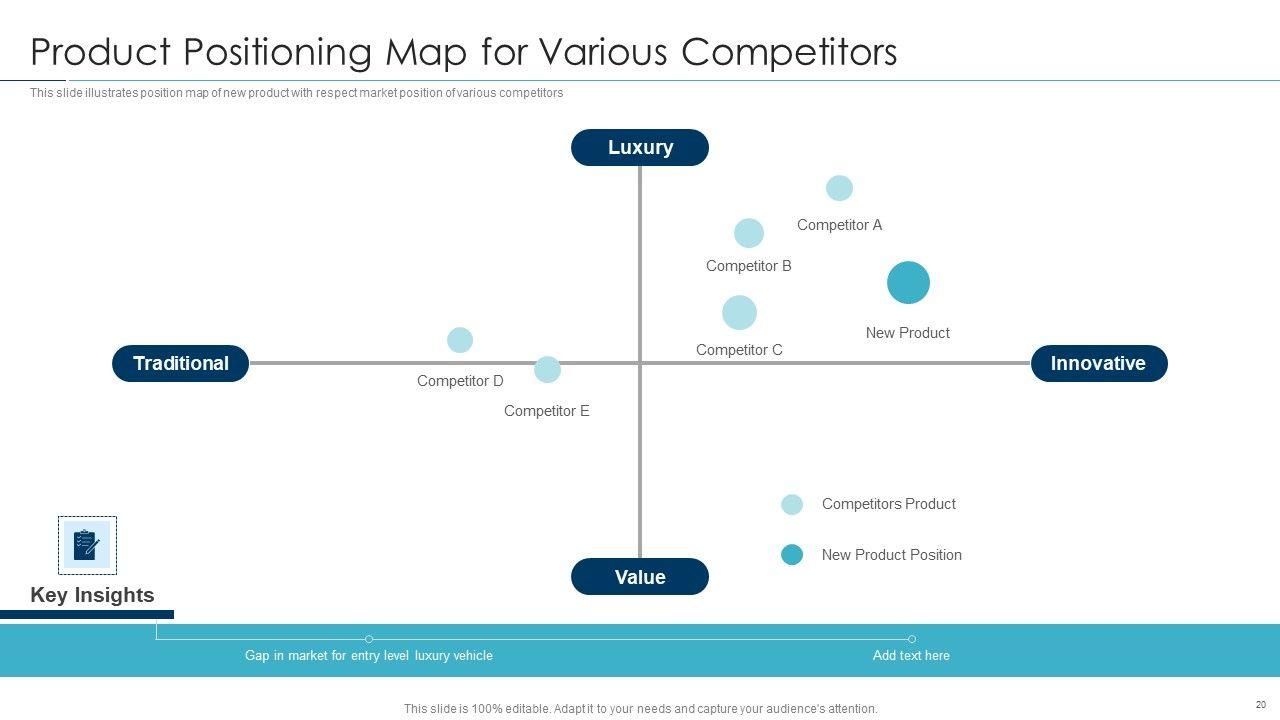 Product Positioning Map for Various Competitors

This slide illustrates position map of new product with respect market position of various competitors

Luxury

Competitor A

Competitor B

New Product

Competitor C

Traditional

Innovative

Competitor D

Competitor E

Competitors Product

New Product Position

Value

Key Insights

Gap in market for entry level luxury vehicle

Add text here

This slide is 100% editable. Adapt it to your needs and capture your audience's attention.

20